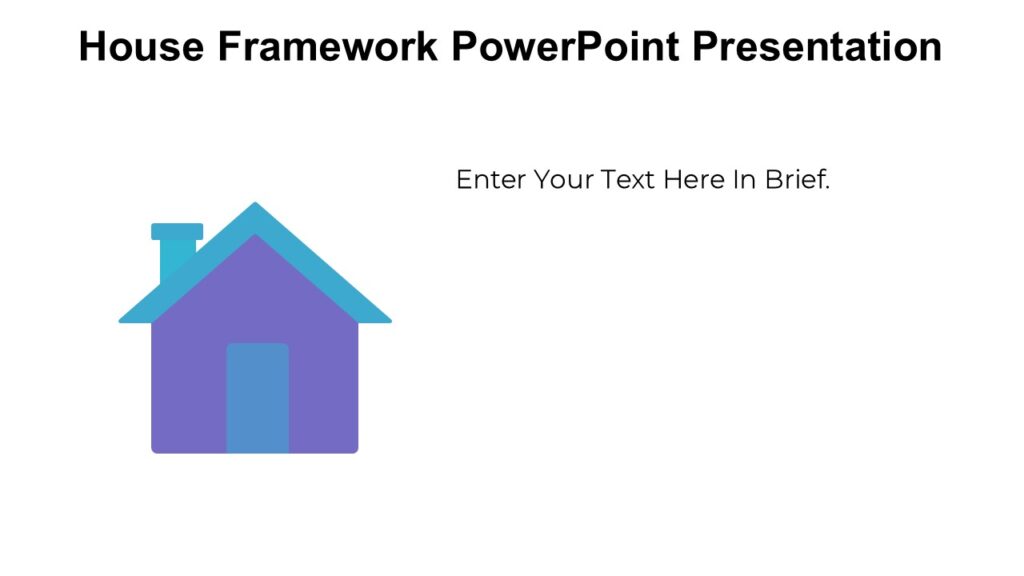 House Framework PowerPoint Presentation

Enter Your Text Here In Brief.